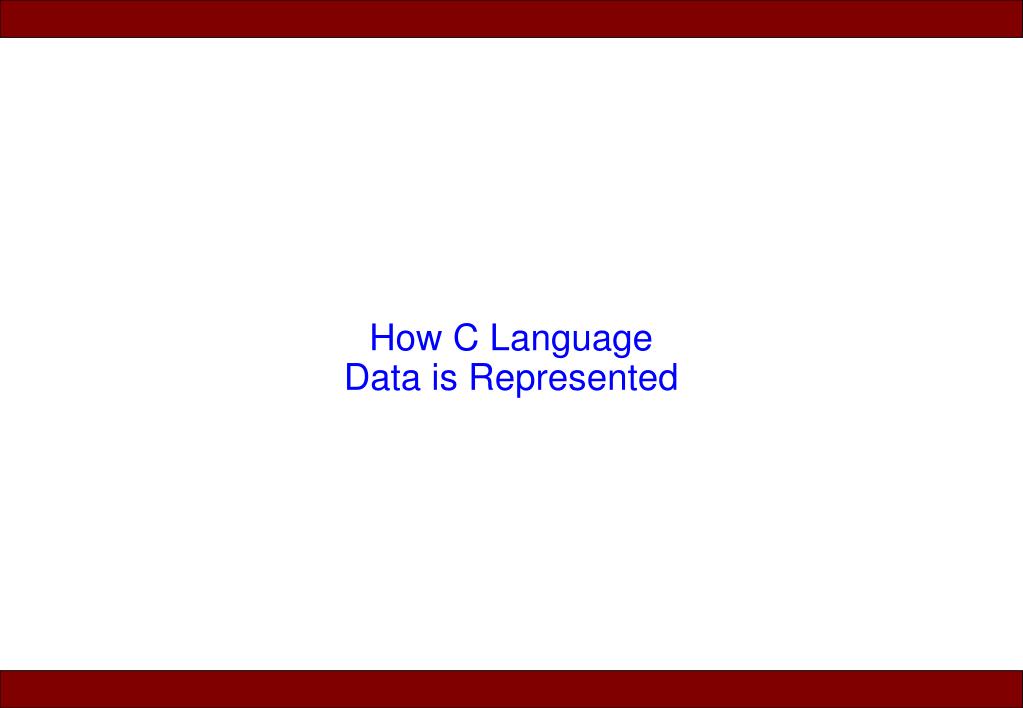 How C Language
Data is Represented